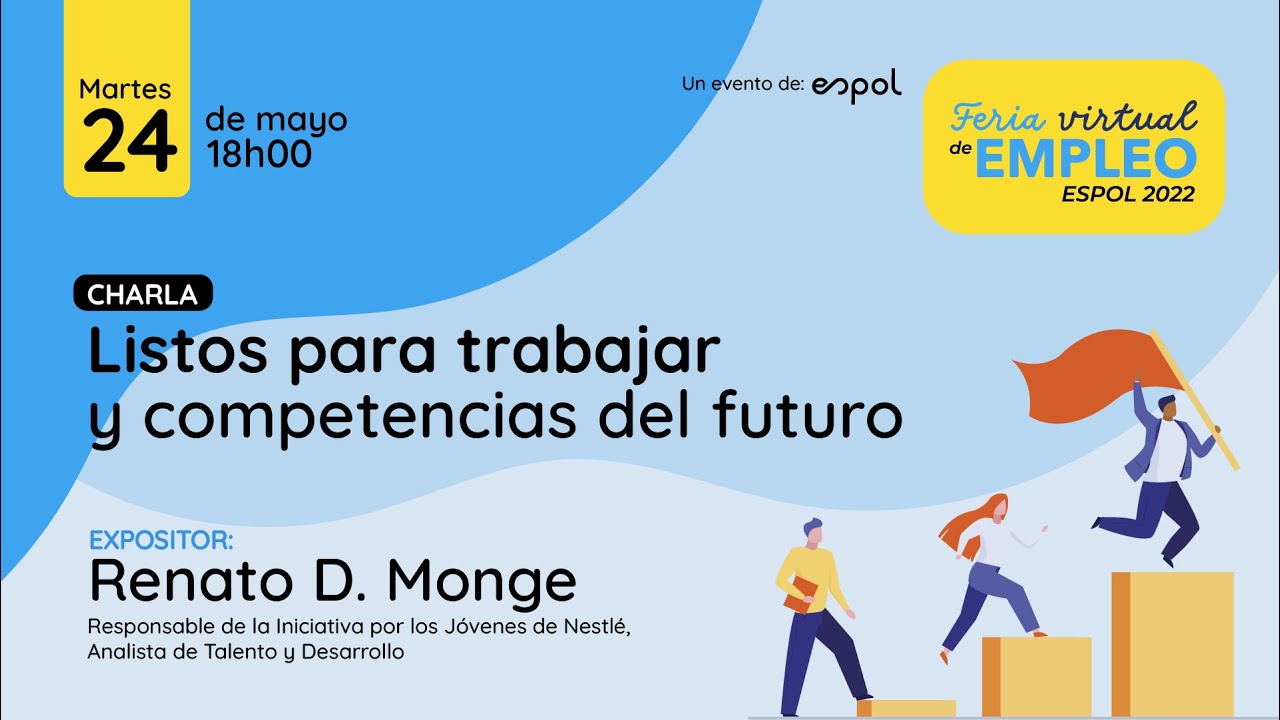 Martes
24
de mayo
18h00

Un evento de: espol

Feria virtual
de EMPLEO
ESPOL 2022

CHARLA
Listos para trabajar y competencias del futuro

EXPOSITOR:
Renato D. Monge
Responsable de la Iniciativa por los Jóvenes de Nestlé, Analista de Talento y Desarrollo